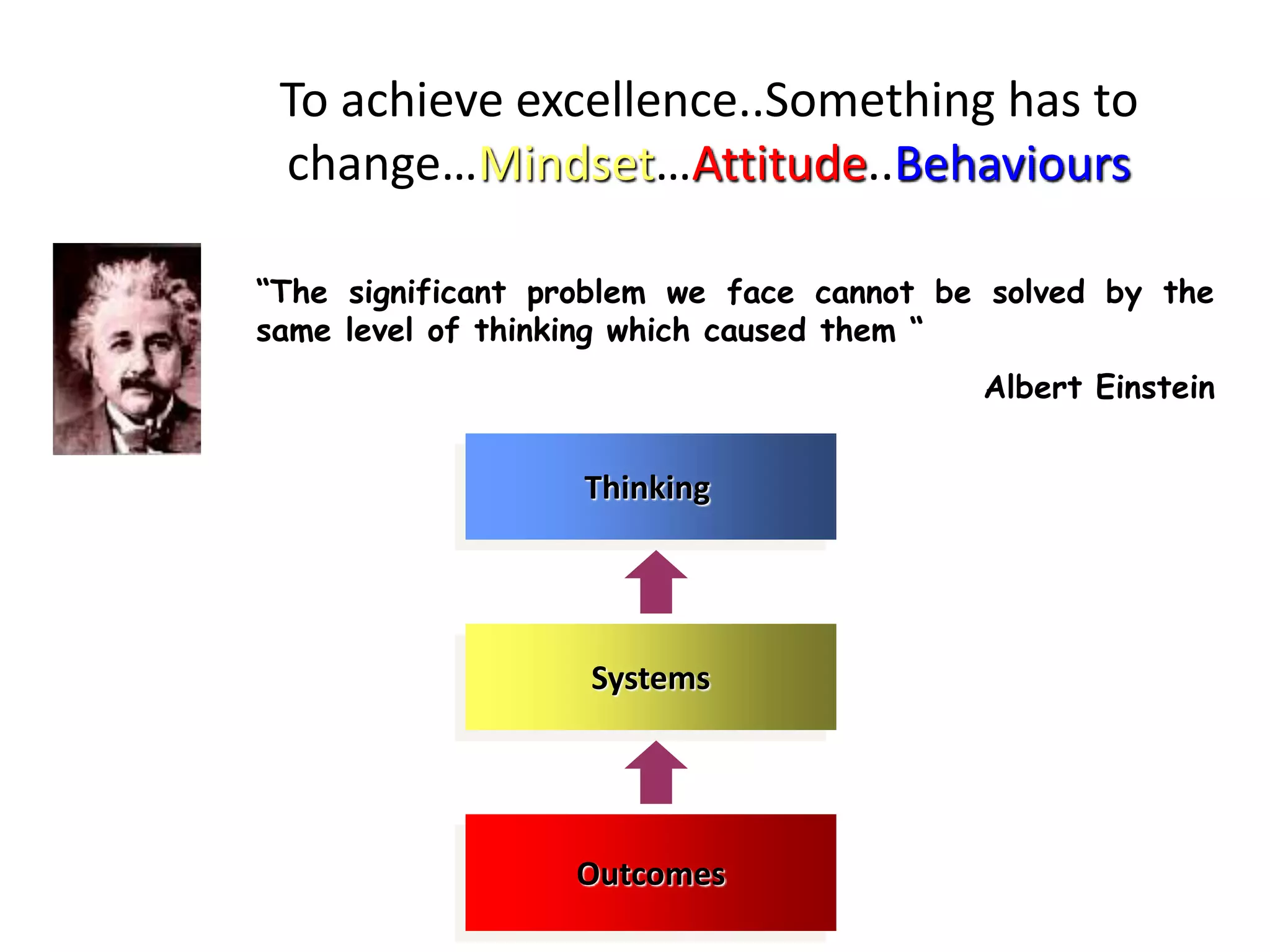 To achieve excellence..Something has to change…Mindset…Attitude..Behaviours

“The significant problem we face cannot be solved by the same level of thinking which caused them “

Albert Einstein

Thinking

Systems

Outcomes